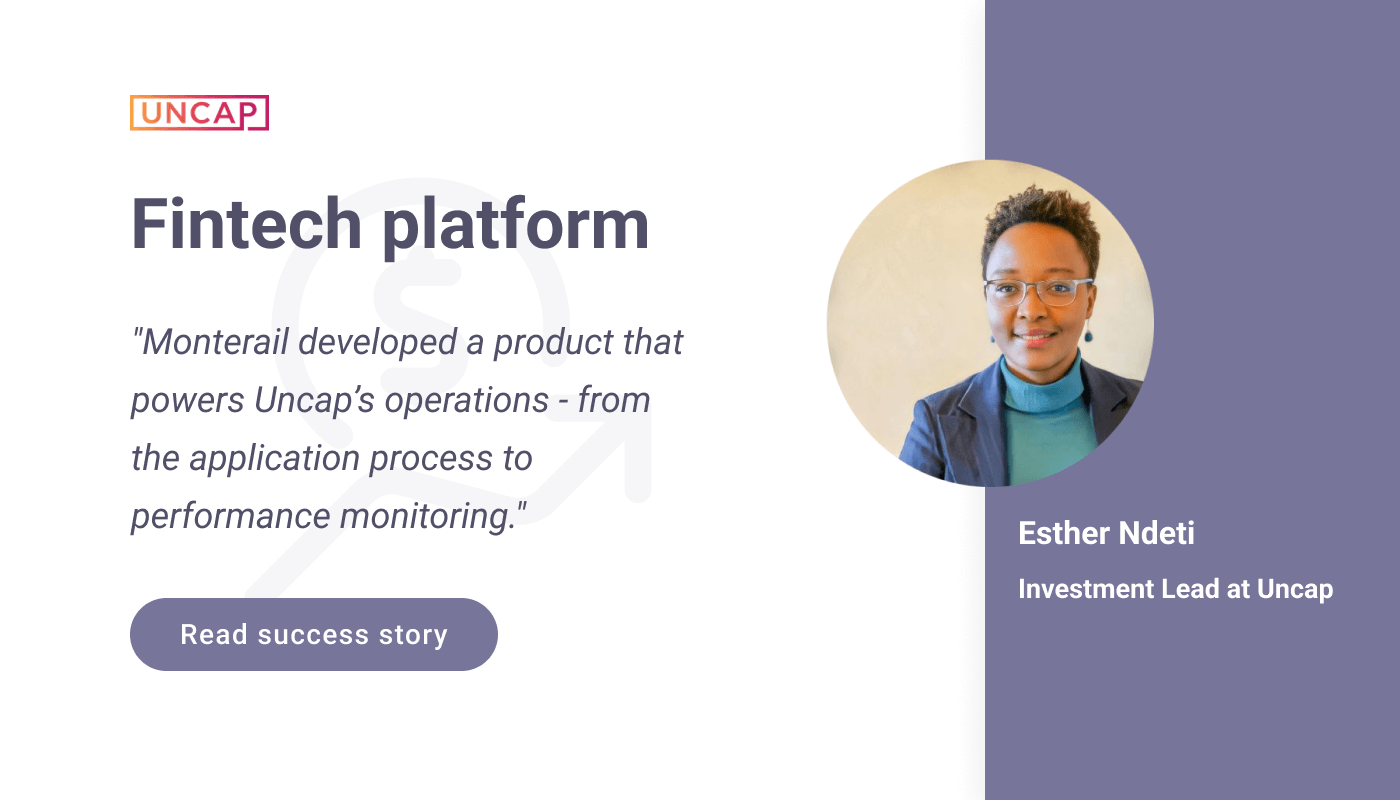 UNCAP

Fintech platform

"Monterail developed a product that powers Uncap's operations - from the application process to performance monitoring."

Read success story

Esther Ndeti

Investment Lead at Uncap